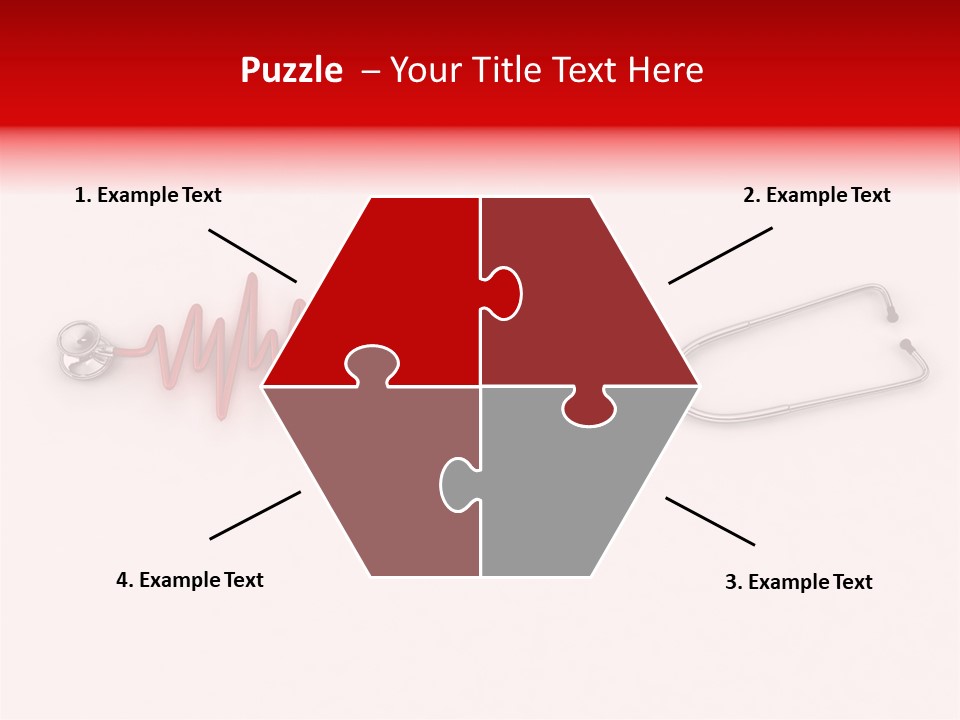 Puzzle – Your Title Text Here

1. Example Text

2. Example Text

4. Example Text

3. Example Text